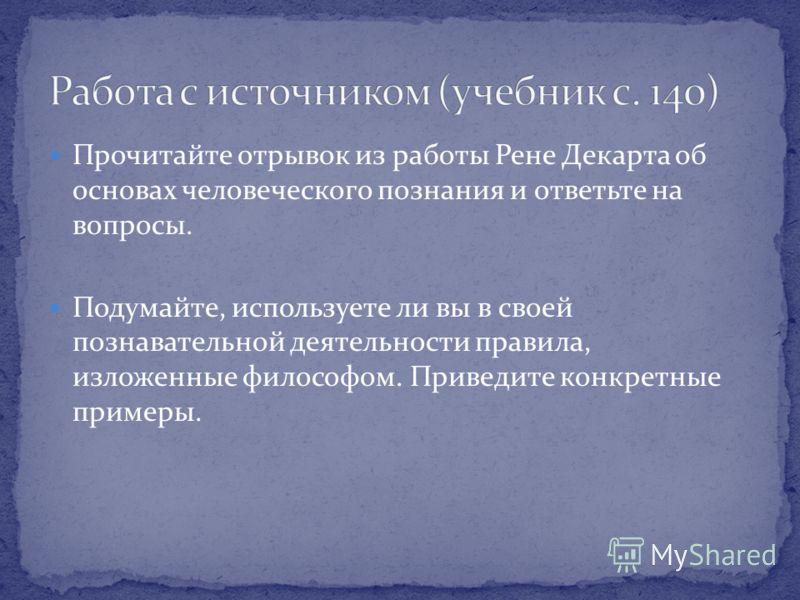 Работа с источником (учебник с. 140)

Прочитайте отрывок из работы Рене Декарта об основах человеческого познания и ответьте на вопросы.

Подумайте, используете ли вы в своей познавательной деятельности правила, изложенные философом. Приведите конкретные примеры.

MyShared